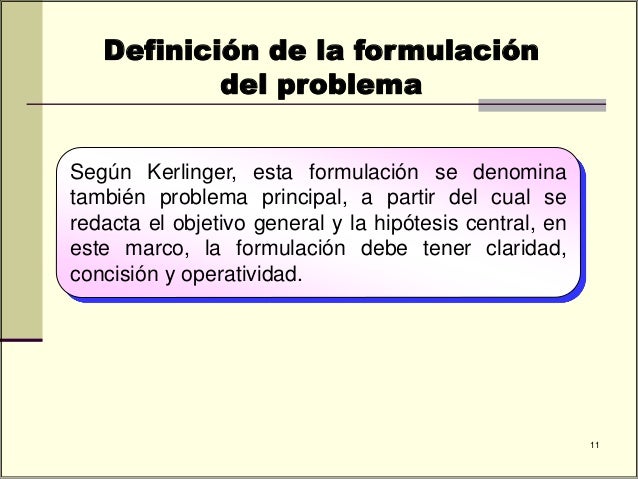 Definición de la formulación del problema

Según Kerlinger, esta formulación se denomina también problema principal, a partir del cual se redacta el objetivo general y la hipótesis central, en este marco, la formulación debe tener claridad, concisión y operatividad.

11